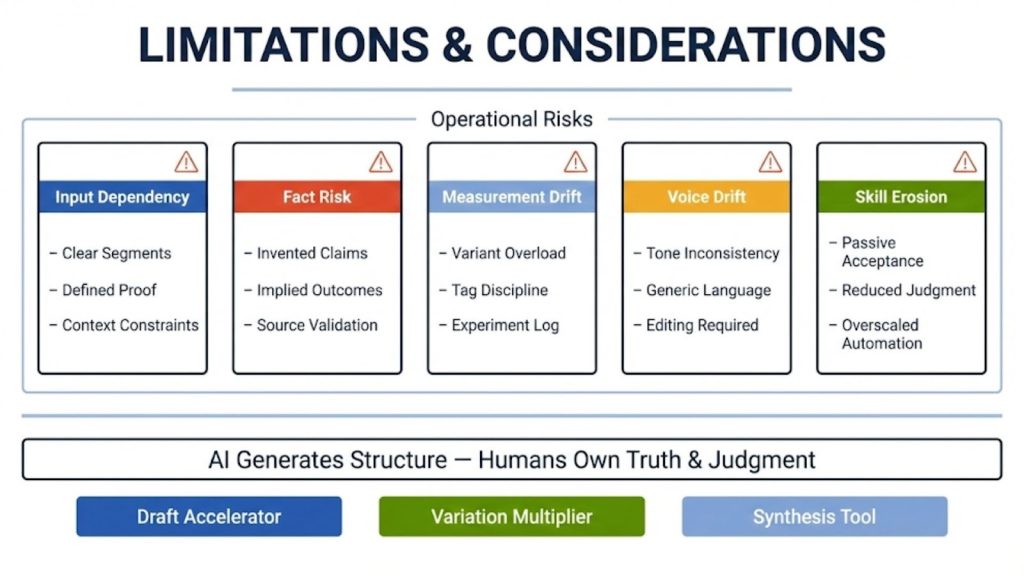 LIMITATIONS & CONSIDERATIONS

Operational Risks

Input Dependency
– Clear Segments
– Defined Proof
– Context Constraints

Fact Risk
– Invented Claims
– Implied Outcomes
– Source Validation

Measurement Drift
– Variant Overload
– Tag Discipline
– Experiment Log

Voice Drift
– Tone Inconsistency
– Generic Language
– Editing Required

Skill Erosion
– Passive Acceptance
– Reduced Judgment
– Overscaled Automation

AI Generates Structure — Humans Own Truth & Judgment

Draft Accelerator

Variation Multiplier

Synthesis Tool